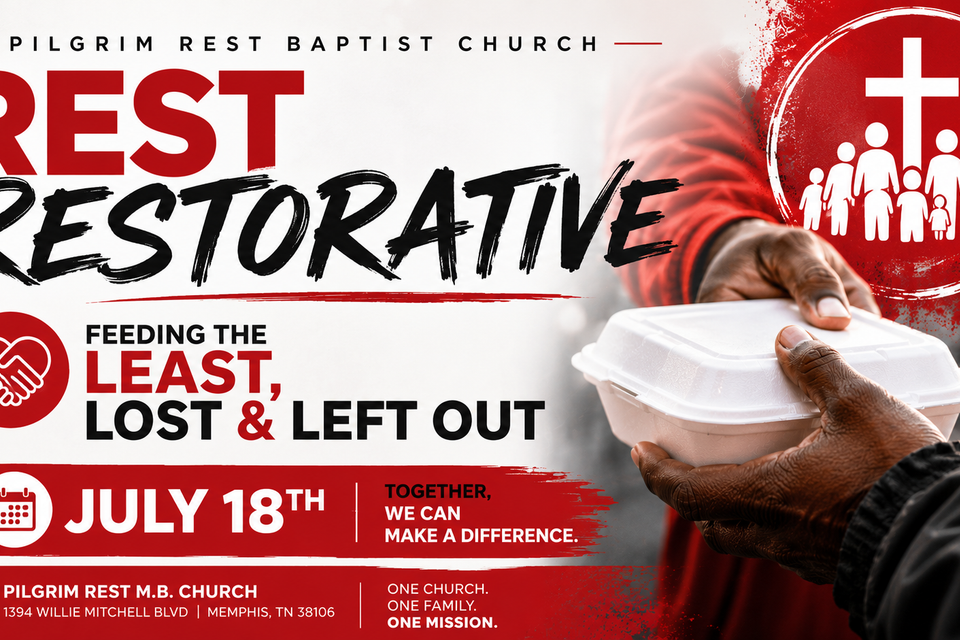 PILGRIM REST BAPTIST CHURCH

REST RESTORATIVE

FEEDING THE LEAST, LOST & LEFT OUT

JULY 18TH

TOGETHER, WE CAN MAKE A DIFFERENCE.

PILGRIM REST M.B. CHURCH
1394 WILLIE MITCHELL BLVD | MEMPHIS, TN 38106

ONE CHURCH.
ONE FAMILY.
ONE MISSION.